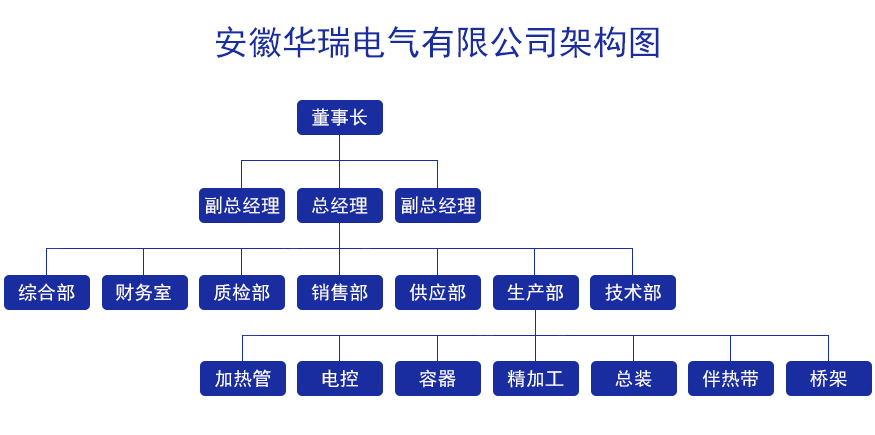 安徽华瑞电气有限公司架构图

董事长

副总经理
总经理
副总经理

综合部
财务室
质检部
销售部
供应部
生产部
技术部

加热管
电控
容器
精加工
总装
伴热带
桥架